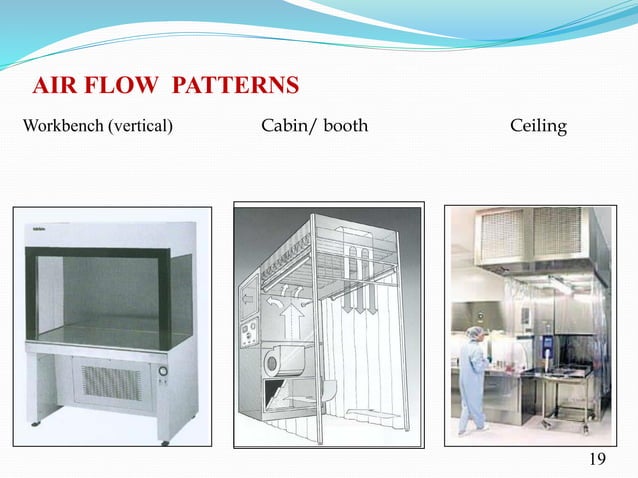 AIR FLOW PATTERNS

Workbench (vertical)

Cabin/ booth

Ceiling

19